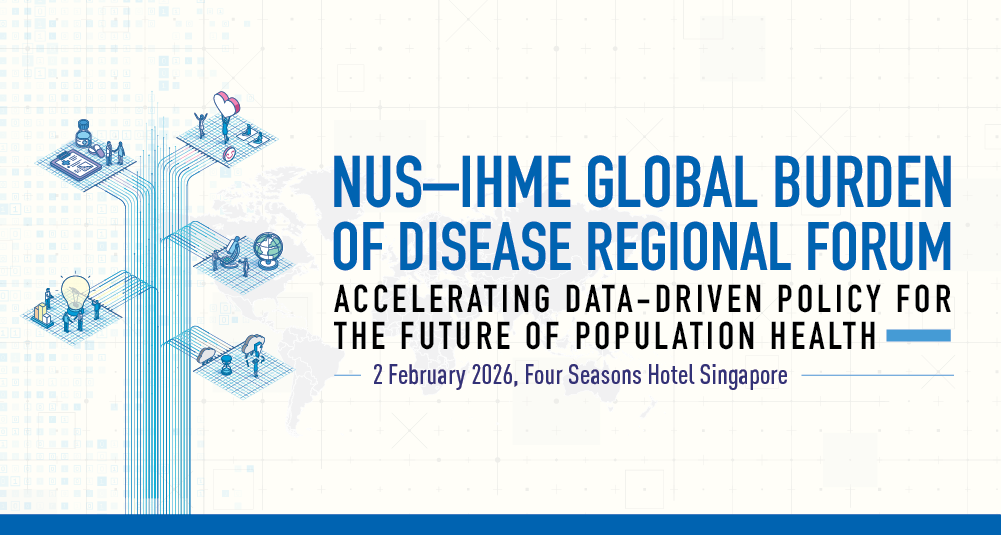 NUS–IHME GLOBAL BURDEN OF DISEASE REGIONAL FORUM

ACCELERATING DATA-DRIVEN POLICY FOR THE FUTURE OF POPULATION HEALTH

2 February 2026, Four Seasons Hotel Singapore